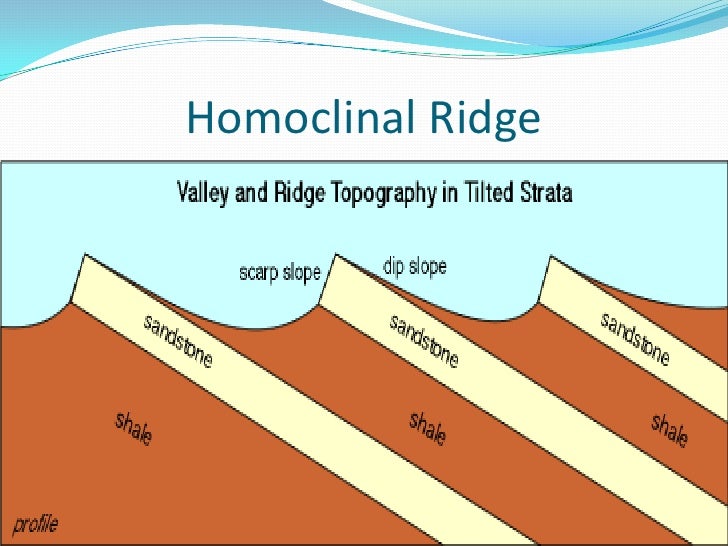 Homoclinal Ridge

Valley and Ridge Topography in Tilted Strata

scarp slope

dip slope

sandstone

sandstone

sandstone

shale

shale

shale

profile